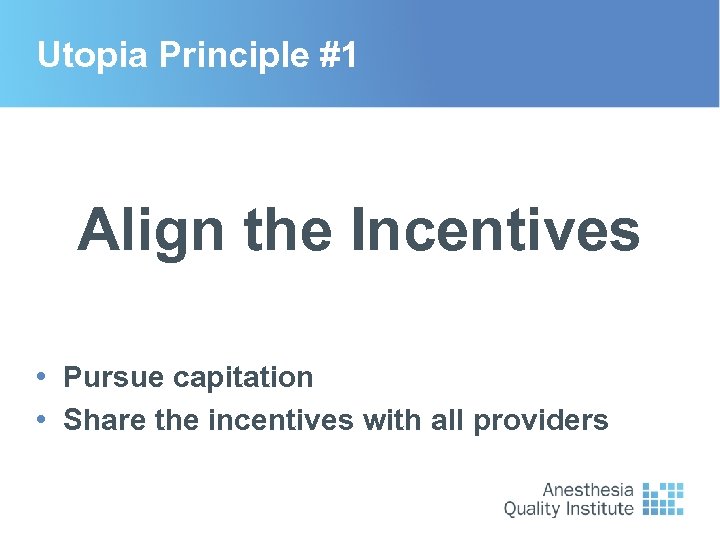 Utopia Principle #1

Align the Incentives

• Pursue capitation
• Share the incentives with all providers

Anesthesia Quality Institute